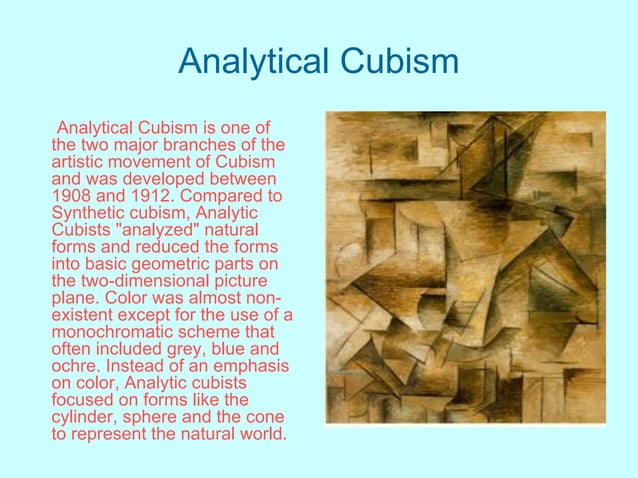 Analytical Cubism

Analytical Cubism is one of the two major branches of the artistic movement of Cubism and was developed between 1908 and 1912. Compared to Synthetic cubism, Analytic Cubists "analyzed" natural forms and reduced the forms into basic geometric parts on the two-dimensional picture plane. Color was almost non-existent except for the use of a monochromatic scheme that often included grey, blue and ochre. Instead of an emphasis on color, Analytic cubists focused on forms like the cylinder, sphere and the cone to represent the natural world.